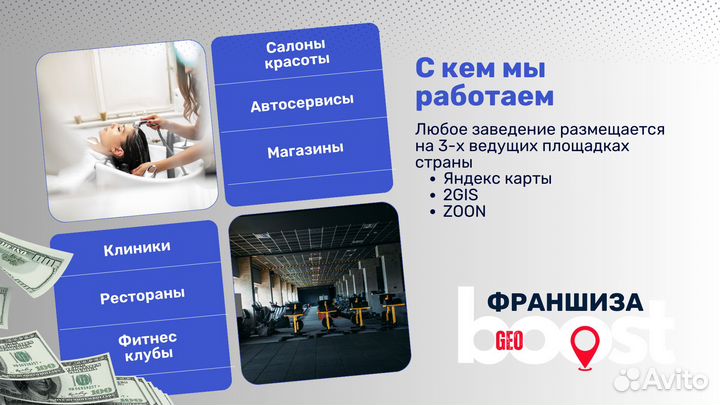 Салоны красоты

Автосервисы

Магазины

Клиники

Рестораны

Фитнес клубы

С кем мы работаем

Любое заведение размещается на 3-х ведущих площадках страны
• Яндекс карты
• 2GIS
• ZOON

ФРАНШИЗА
GEO boost

Avito